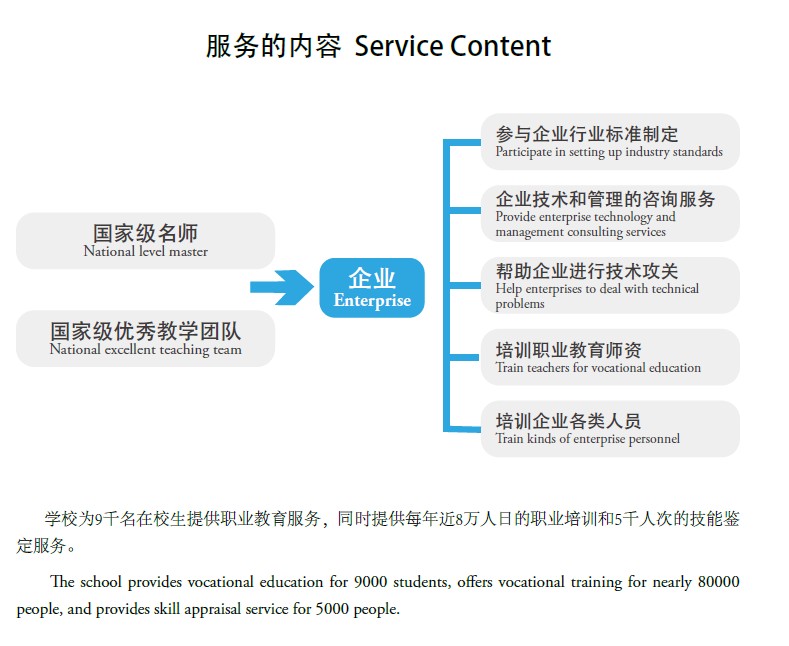 服务的内容 Service Content

国家级名师
National level master

国家级优秀教学团队
National excellent teaching team

企业
Enterprise

参与企业行业标准制定
Participate in setting up industry standards

企业技术和管理的咨询服务
Provide enterprise technology and management consulting services

帮助企业进行技术攻关
Help enterprises to deal with technical problems

培训职业教育师资
Train teachers for vocational education

培训企业各类人员
Train kinds of enterprise personnel

学校为9千名在校生提供职业教育服务，同时提供每年近8万人日的职业培训和5千人次的技能鉴定服务。

The school provides vocational education for 9000 students, offers vocational training for nearly 80000 people, and provides skill appraisal service for 5000 people.